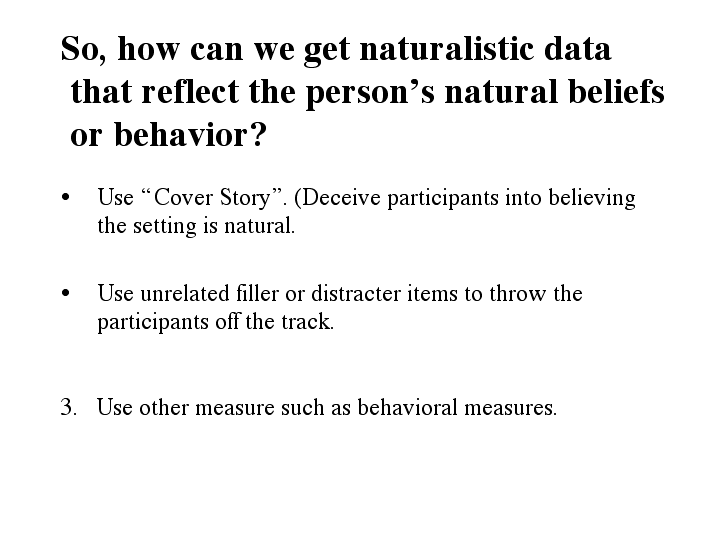 So, how can we get naturalistic data that reflect the person’s natural beliefs or behavior?

• Use “Cover Story”. (Deceive participants into believing the setting is natural.

• Use unrelated filler or distracter items to throw the participants off the track.

3. Use other measure such as behavioral measures.